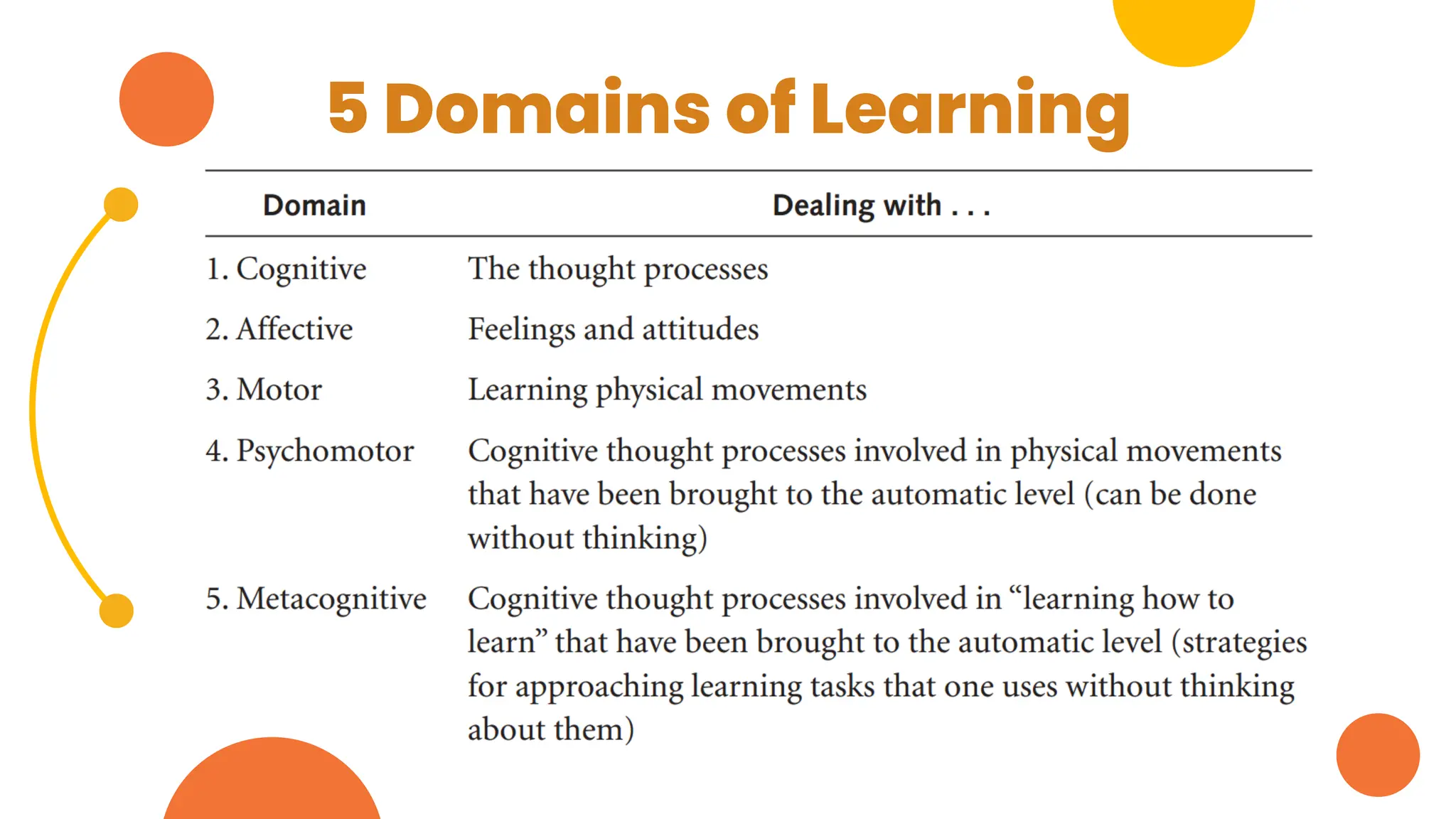 5 Domains of Learning

| Domain | Dealing with . . . |
|---|---|
| 1. Cognitive | The thought processes |
| 2. Affective | Feelings and attitudes |
| 3. Motor | Learning physical movements |
| 4. Psychomotor | Cognitive thought processes involved in physical movements that have been brought to the automatic level (can be done without thinking) |
| 5. Metacognitive | Cognitive thought processes involved in “learning how to learn” that have been brought to the automatic level (strategies for approaching learning tasks that one uses without thinking about them) |